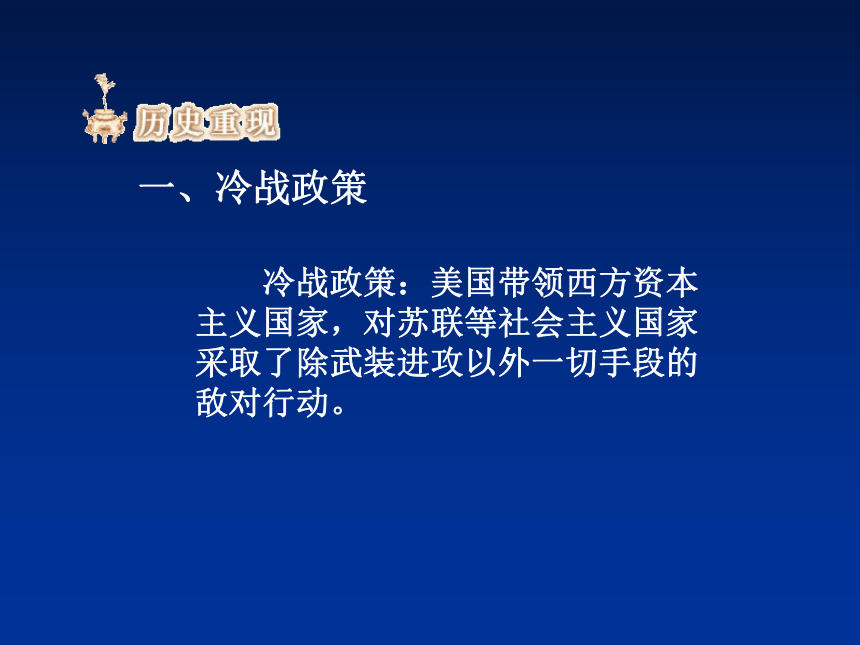 历史重现

一、冷战政策

冷战政策：美国带领西方资本主义国家，对苏联等社会主义国家采取了除武装进攻以外一切手段的敌对行动。